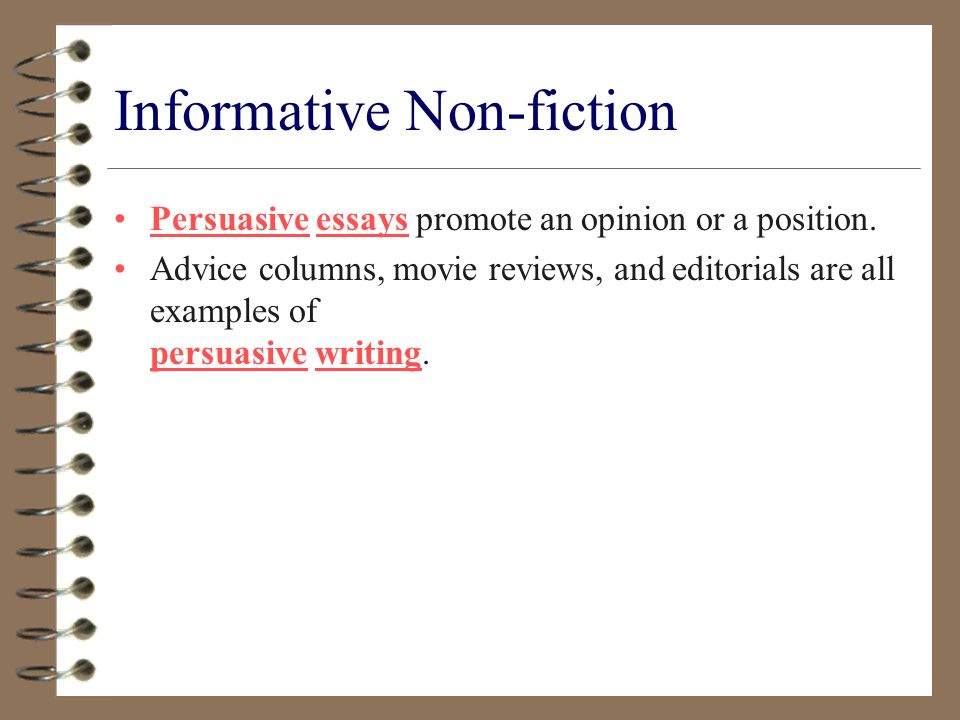 Informative Non-fiction

• Persuasive essays promote an opinion or a position.
• Advice columns, movie reviews, and editorials are all examples of persuasive writing.